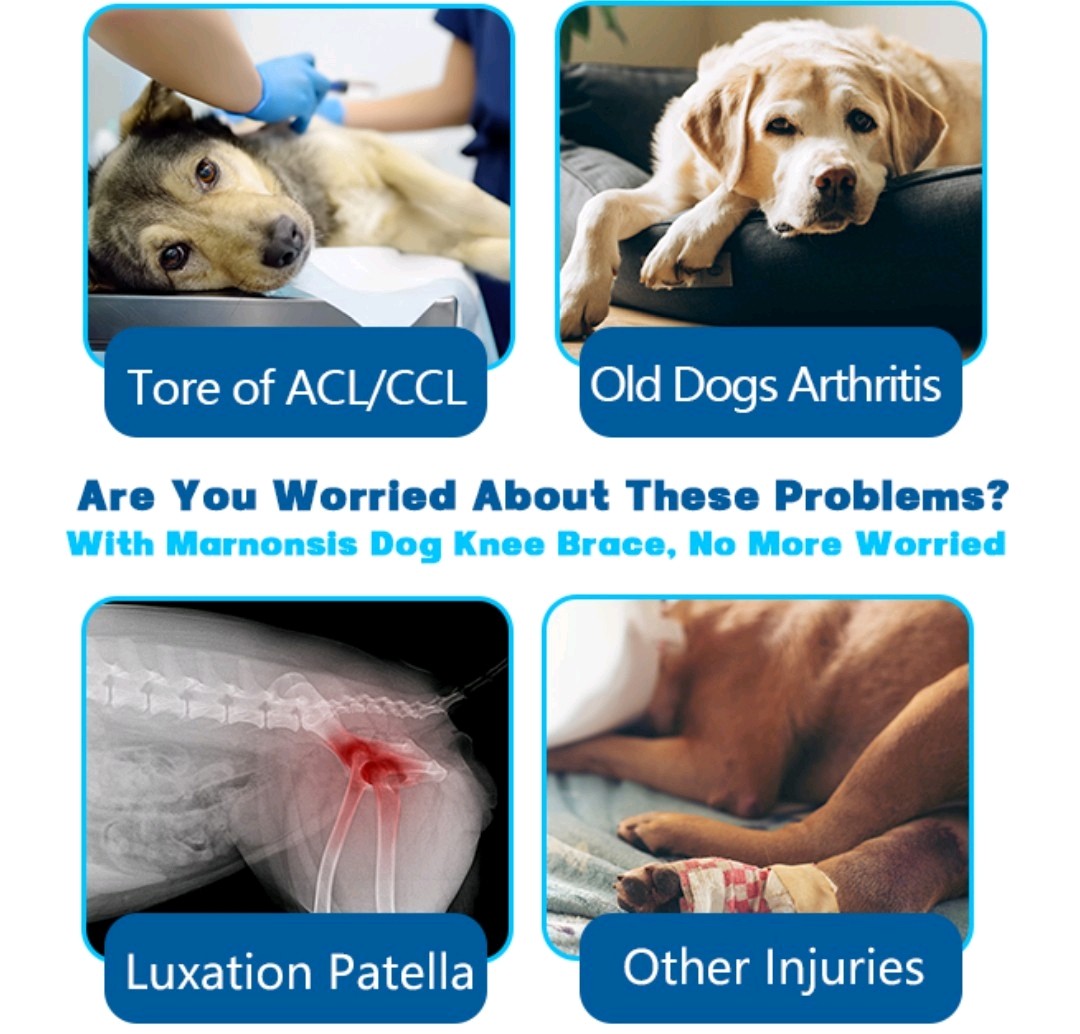 Tore of ACL/CCL

Old Dogs Arthritis

Are You Worried About These Problems?
With Marnonsis Dog Knee Brace, No More Worried

Luxation Patella

Other Injuries